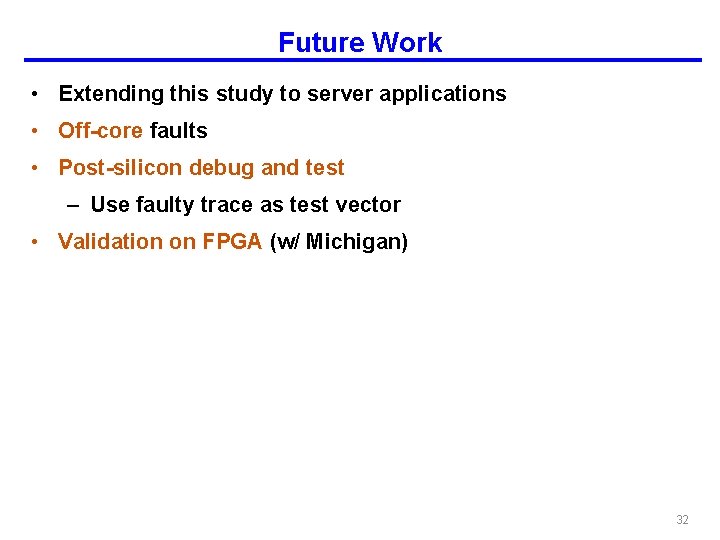 Future Work

• Extending this study to server applications
• Off-core faults
• Post-silicon debug and test
  – Use faulty trace as test vector
• Validation on FPGA (w/ Michigan)

32